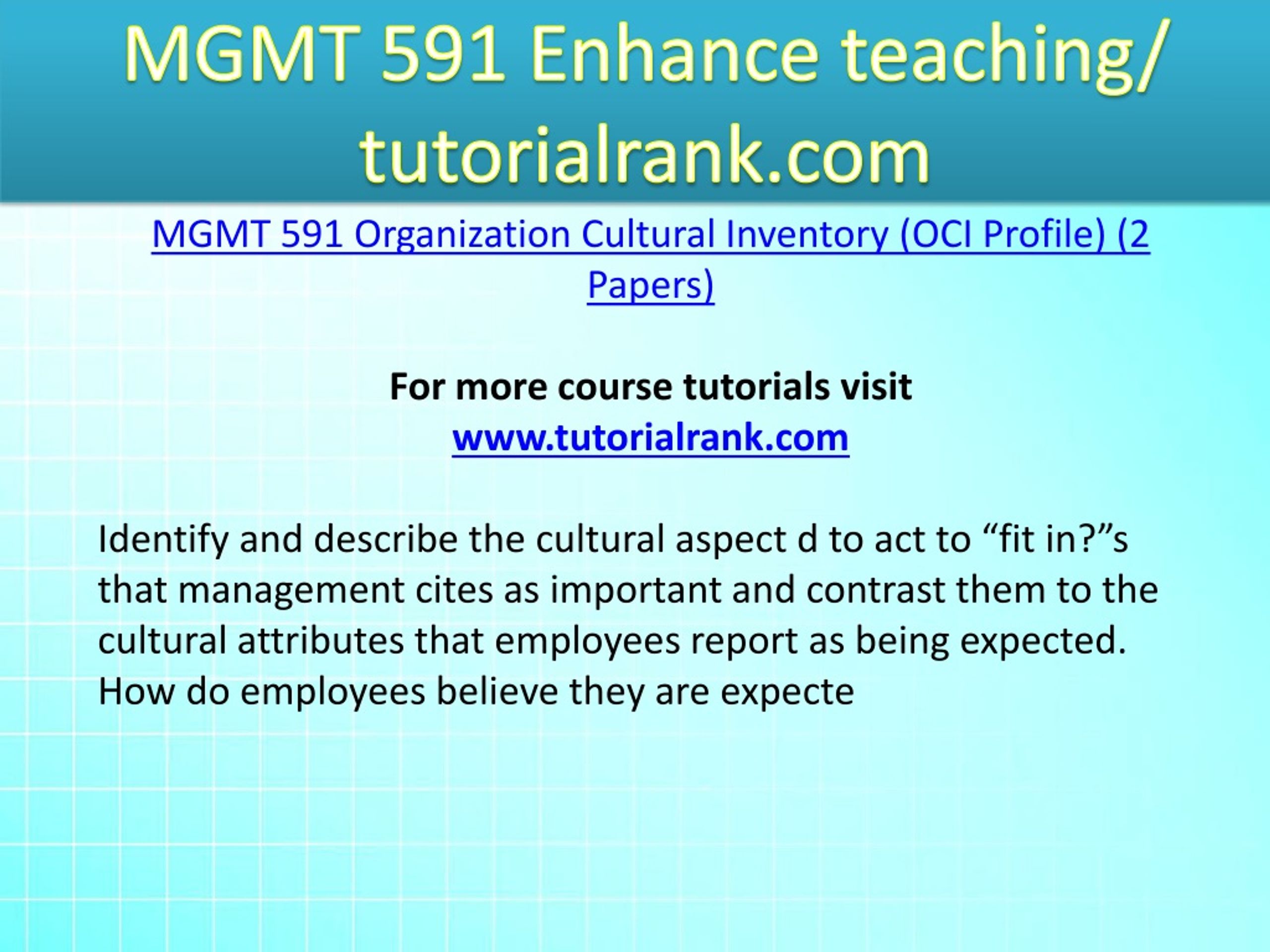 MGMT 591 Enhance teaching/ tutorialrank.com

MGMT 591 Organization Cultural Inventory (OCI Profile) (2 Papers)

For more course tutorials visit
www.tutorialrank.com

Identify and describe the cultural aspect d to act to “fit in?”s that management cites as important and contrast them to the cultural attributes that employees report as being expected. How do employees believe they are expecte